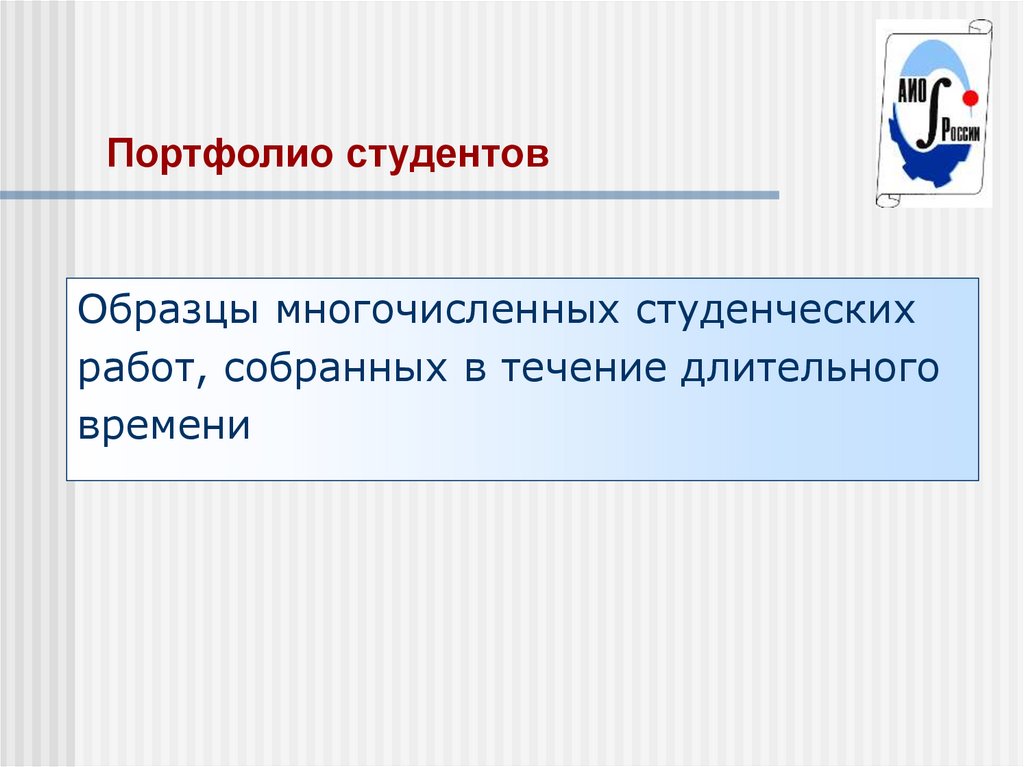 АИО
России

Портфолио студентов

Образцы многочисленных студенческих работ, собранных в течение длительного времени